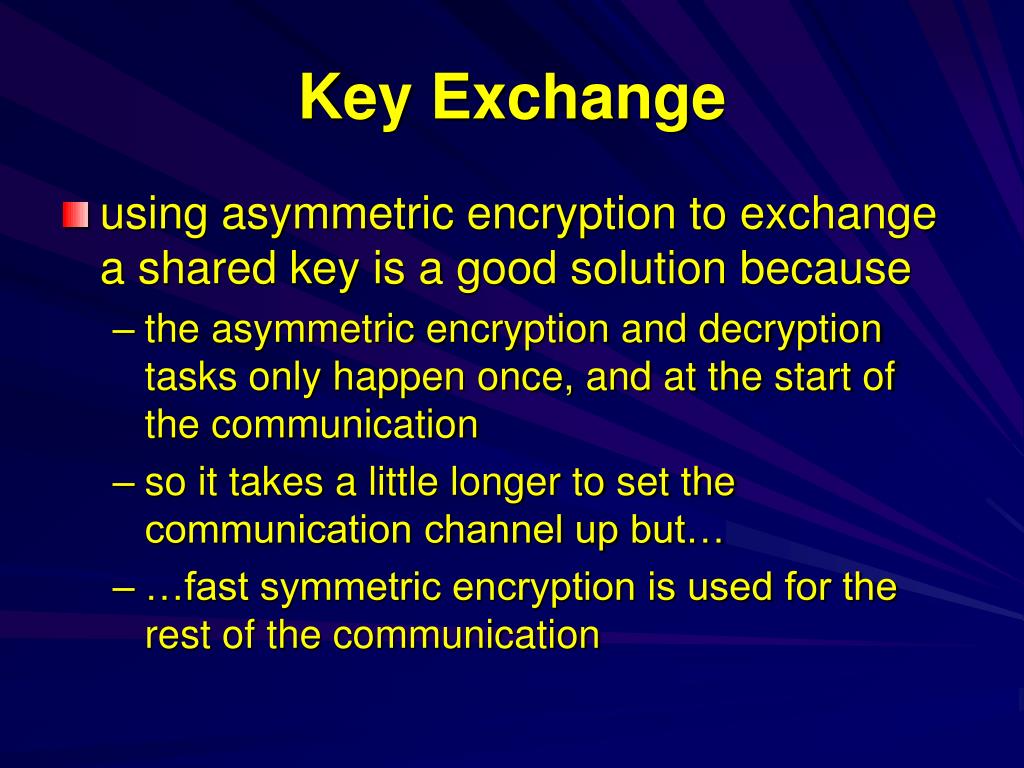 Key Exchange

using asymmetric encryption to exchange a shared key is a good solution because

– the asymmetric encryption and decryption tasks only happen once, and at the start of the communication

– so it takes a little longer to set the communication channel up but…

– …fast symmetric encryption is used for the rest of the communication